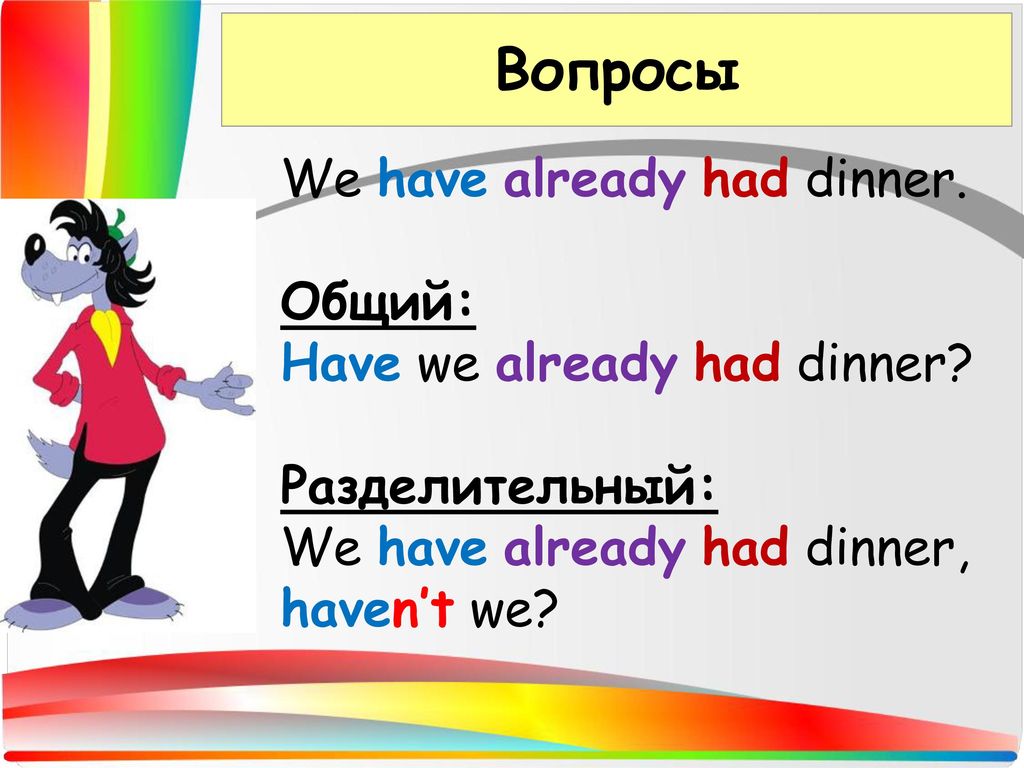 Вопросы

We have already had dinner.

Общий:
Have we already had dinner?

Разделительный:
We have already had dinner, haven't we?